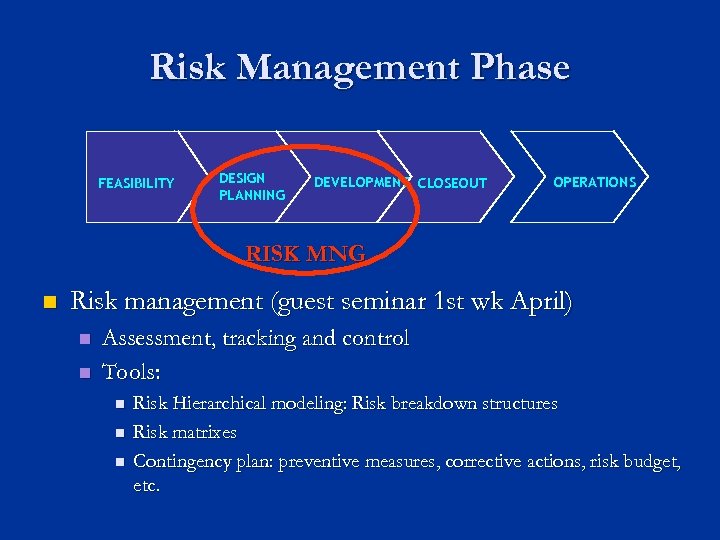 Risk Management Phase

FEASIBILITY

DESIGN PLANNING

DEVELOPMENT

CLOSEOUT

OPERATIONS

RISK MNG

Risk management (guest seminar 1st wk April)

Assessment, tracking and control

Tools:

Risk Hierarchical modeling: Risk breakdown structures

Risk matrixes

Contingency plan: preventive measures, corrective actions, risk budget, etc.